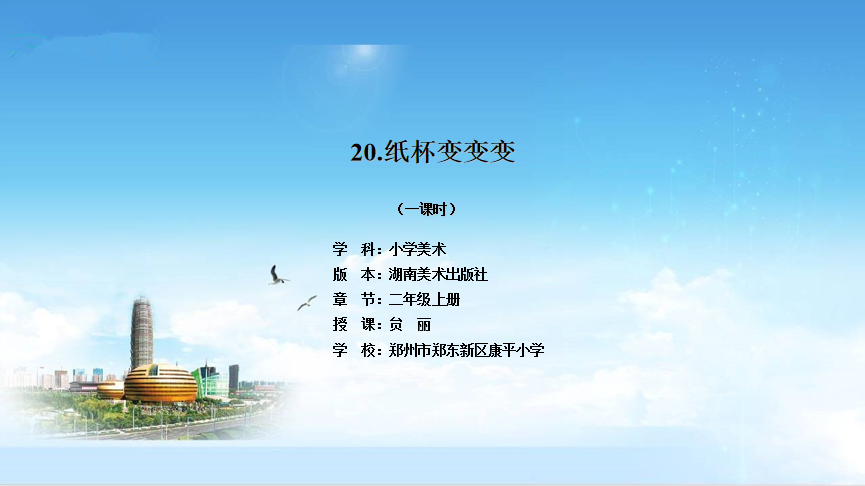 20.纸杯变变变

（一课时）

学　科：小学美术
版　本：湖南美术出版社
章　节：二年级上册
授　课：贠　丽
学　校：郑州市郑东新区康平小学